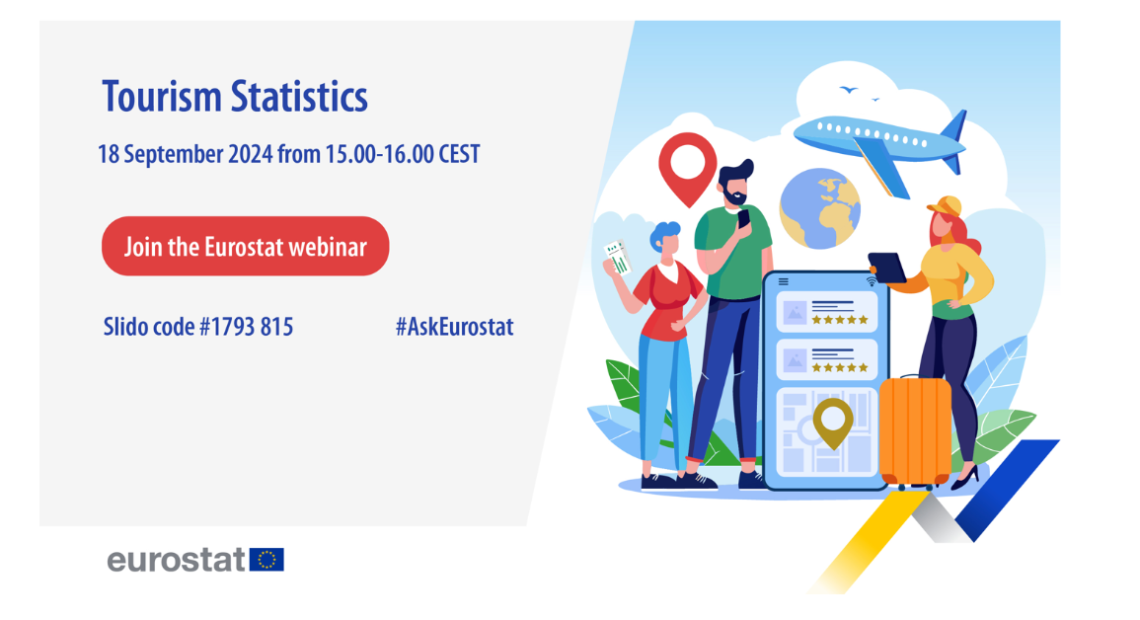 Tourism Statistics

18 September 2024 from 15.00-16.00 CEST

Join the Eurostat webinar

Slido code #1793 815

#AskEurostat

eurostat